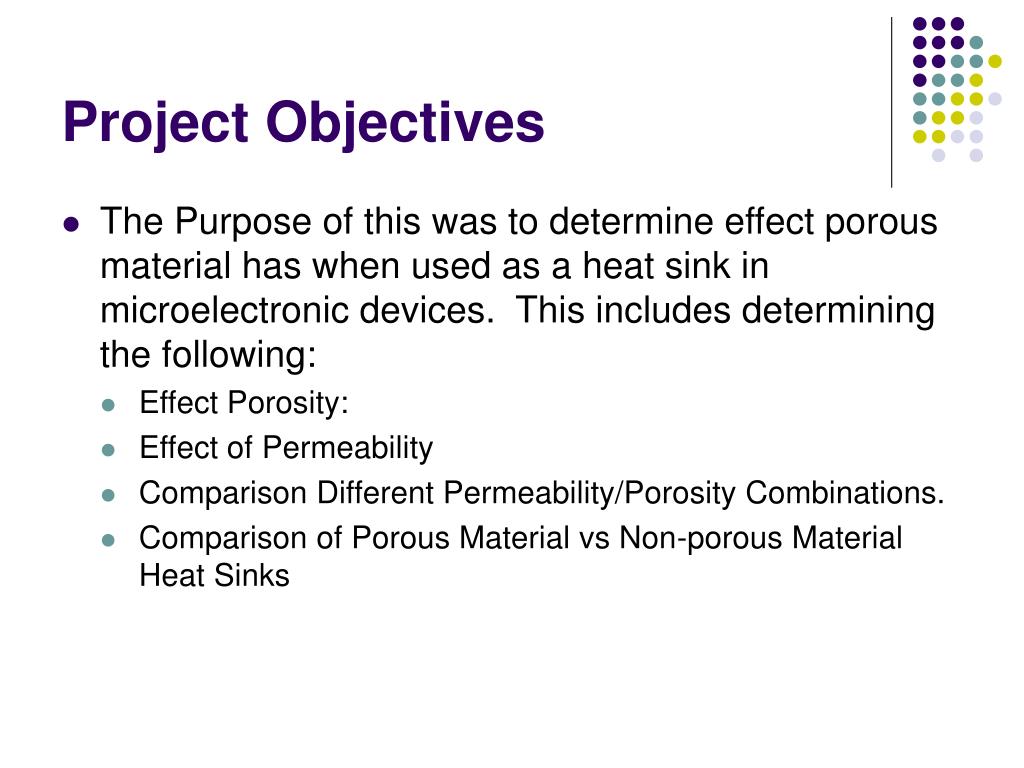 Project Objectives

- The Purpose of this was to determine effect porous material has when used as a heat sink in microelectronic devices.  This includes determining the following:
  - Effect Porosity:
  - Effect of Permeability
  - Comparison Different Permeability/Porosity Combinations.
  - Comparison of Porous Material vs Non-porous Material Heat Sinks